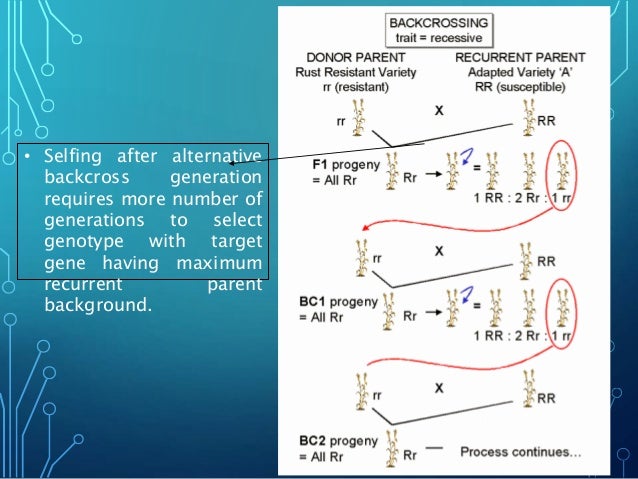 • Selfing after alternative backcross generation requires more number of generations to select genotype with target gene having maximum recurrent parent background.

BACKCROSSING
trait = recessive

DONOR PARENT
Rust Resistant Variety
rr (resistant)

RECURRENT PARENT
Adapted Variety 'A'
RR (susceptible)

rr X RR

F1 progeny = All Rr

Rr → = 

1 RR : 2 Rr : 1 rr

rr X RR

BC1 progeny = All Rr

Rr → =

1 RR : 2 Rr : 1 rr

rr X RR

BC2 progeny = All Rr

Rr — Process continues...